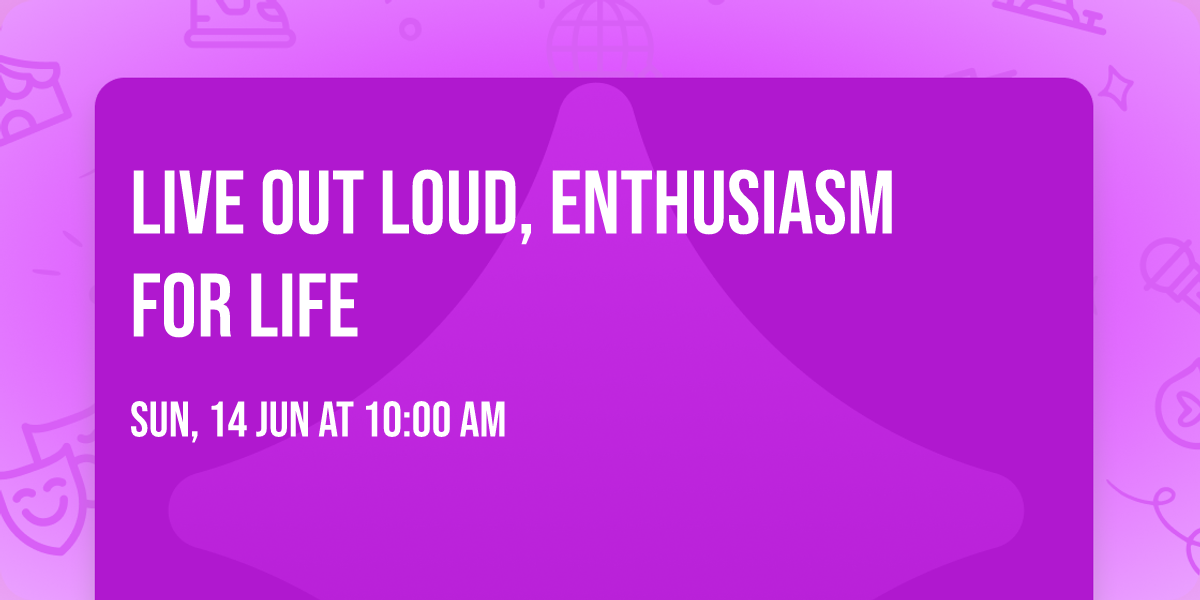 LIVE OUT LOUD, ENTHUSIASM FOR LIFE

SUN, 14 JUN AT 10:00 AM